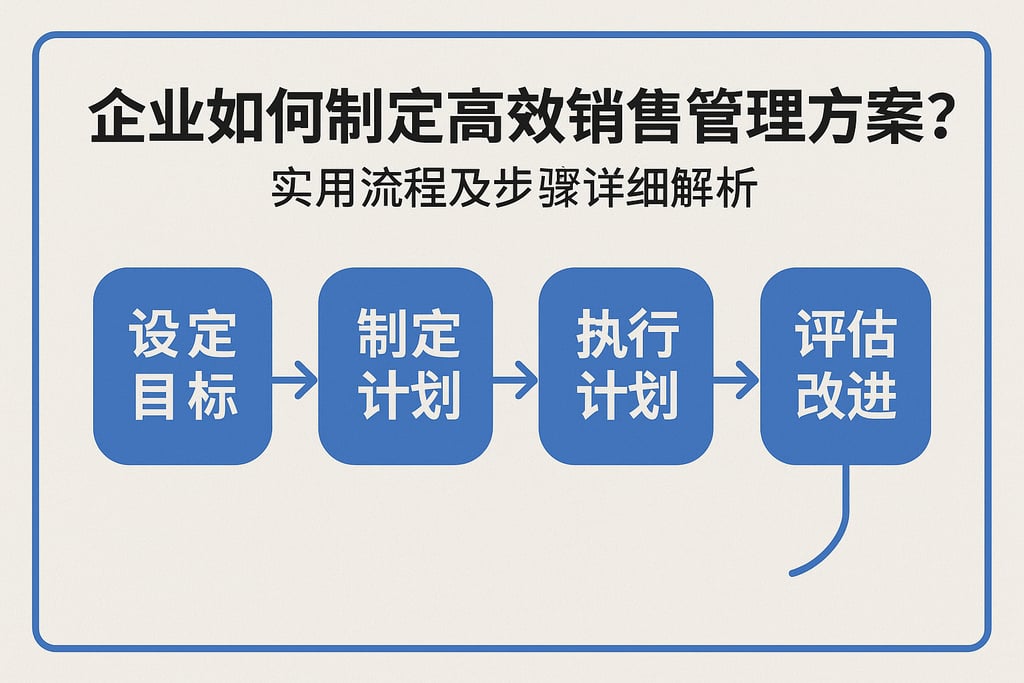 企业如何制定高效销售管理方案？

实用流程及步骤详细解析

设定目标

制定计划

执行计划

评估改进